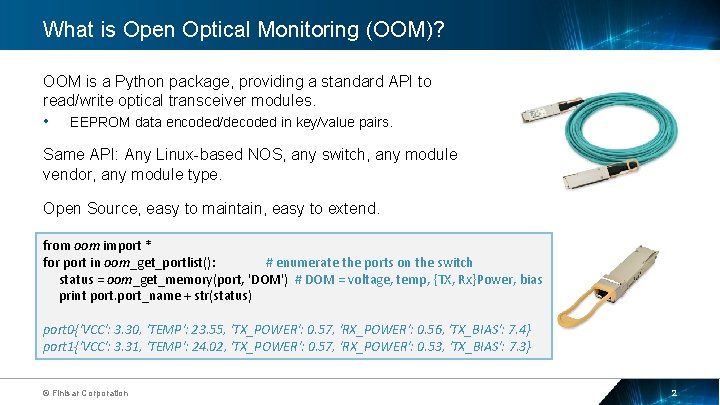 What is Open Optical Monitoring (OOM)?

OOM is a Python package, providing a standard API to read/write optical transceiver modules.

• EEPROM data encoded/decoded in key/value pairs.

Same API: Any Linux-based NOS, any switch, any module vendor, any module type.

Open Source, easy to maintain, easy to extend.

from oom import *
for port in oom_get_portlist(): # enumerate the ports on the switch
status = oom_get_memory(port, 'DOM') # DOM = voltage, temp, {TX, Rx}Power, bias
print port.port_name + str(status)

port0{'VCC': 3.30, 'TEMP': 23.55, 'TX_POWER': 0.57, 'RX_POWER': 0.56, 'TX_BIAS': 7.4}
port1{'VCC': 3.31, 'TEMP': 24.02, 'TX_POWER': 0.57, 'RX_POWER': 0.53, 'TX_BIAS': 7.3}

© Finisar Corporation

2